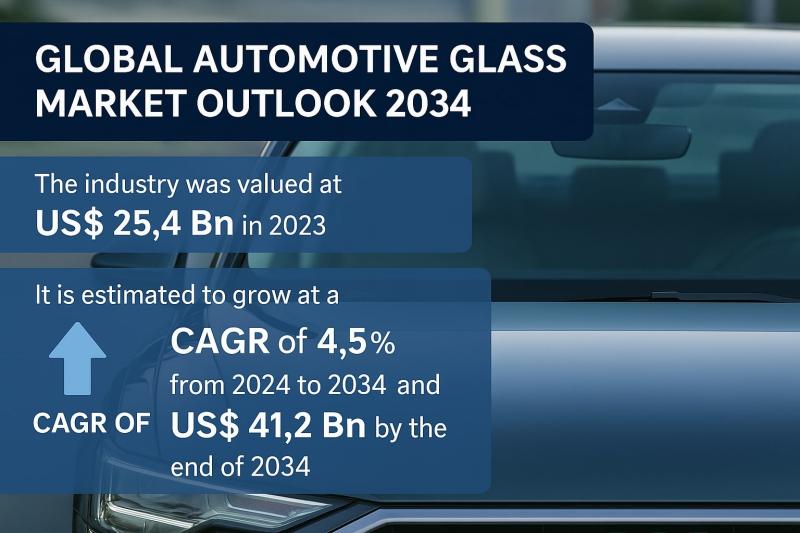 GLOBAL AUTOMOTIVE GLASS MARKET OUTLOOK 2034

The industry was valued at US$ 25,4 Bn in 2023

It is estimated to grow at a

CAGR OF

CAGR of 4,5% from 2024 to 2034 and US$ 41,2 Bn by the end of 2034